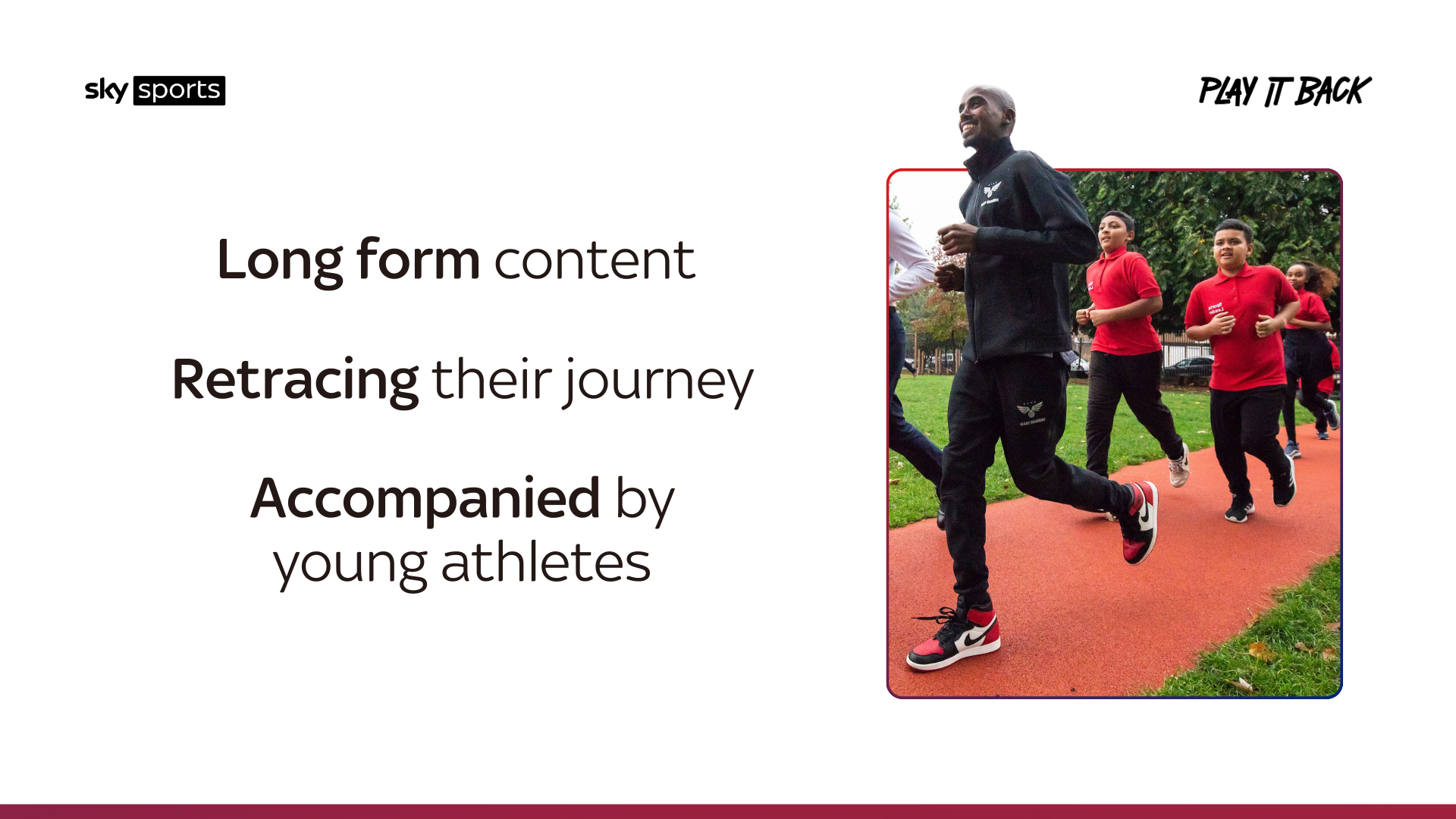 sky sports

PLAY IT BACK

Long form content

Retracing their journey

Accompanied by young athletes